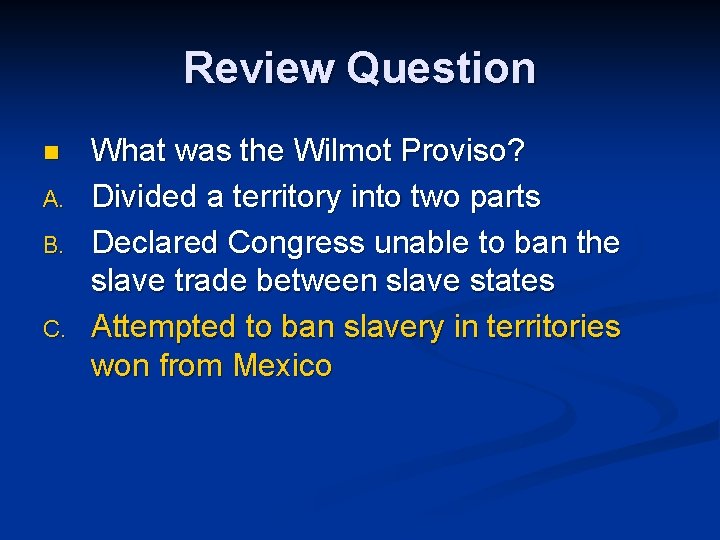 Review Question

What was the Wilmot Proviso?

A. Divided a territory into two parts

B. Declared Congress unable to ban the slave trade between slave states

C. Attempted to ban slavery in territories won from Mexico